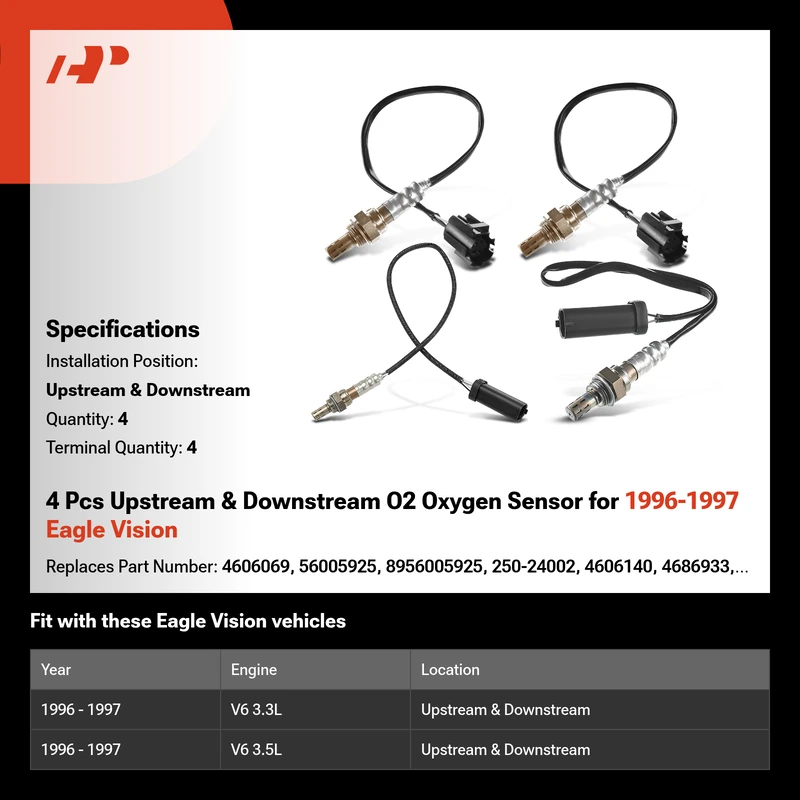 Specifications

Installation Position:

Upstream & Downstream

Quantity: 4

Terminal Quantity: 4

4 Pcs Upstream & Downstream O2 Oxygen Sensor for 1996-1997 Eagle Vision

Replaces Part Number: 4606069, 56005925, 8956005925, 250-24002, 4606140, 4686933,...

Fit with these Eagle Vision vehicles

| Year | Engine | Location |
|---|---|---|
| 1996 - 1997 | V6 3.3L | Upstream & Downstream |
| 1996 - 1997 | V6 3.5L | Upstream & Downstream |